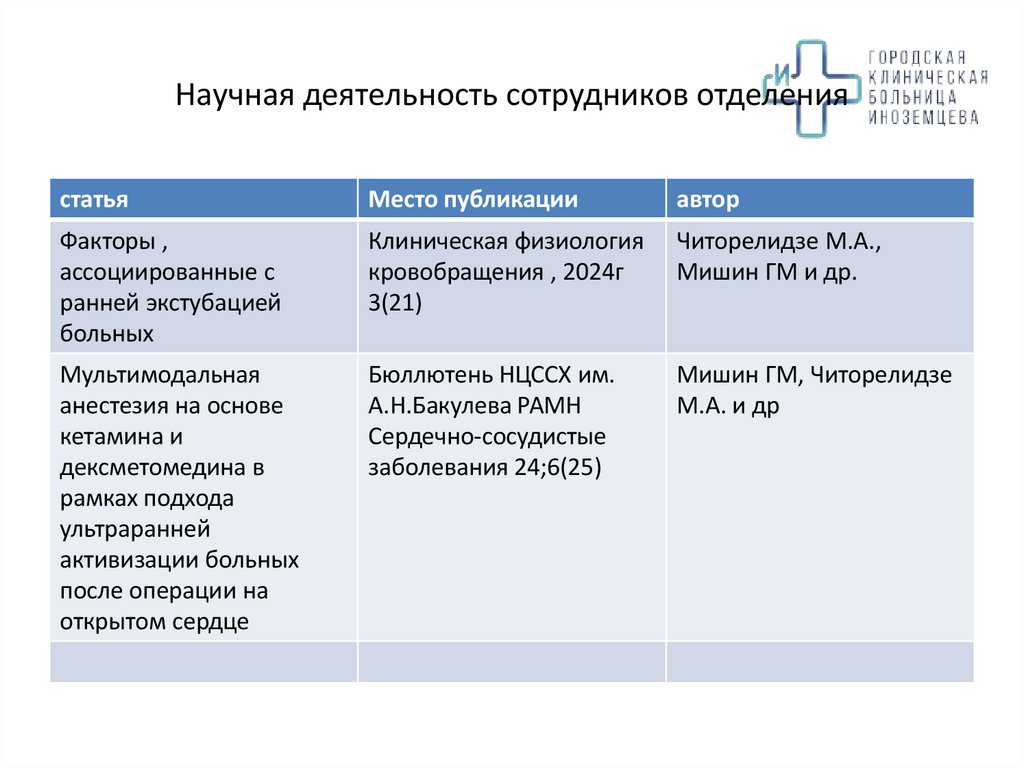 Научная деятельность сотрудников отделения

И
ГОРОДСКАЯ
КЛИНИЧЕСКАЯ
БОЛЬНИЦА
ИНОЗЕМЦЕВА

| статья | Место публикации | автор |
|---|---|---|
| Факторы , ассоциированные с ранней экстубацией больных | Клиническая физиология кровобращения , 2024г 3(21) | Читорелидзе М.А., Мишин ГМ и др. |
| Мультимодальная анестезия на основе кетамина и дексметомедина в рамках подхода ультраранней активизации больных после операции на открытом сердце | Бюллютень НЦССХ им. А.Н.Бакулева РАМН Сердечно-сосудистые заболевания 24;6(25) | Мишин ГМ, Читорелидзе М.А. и др |
| | | |